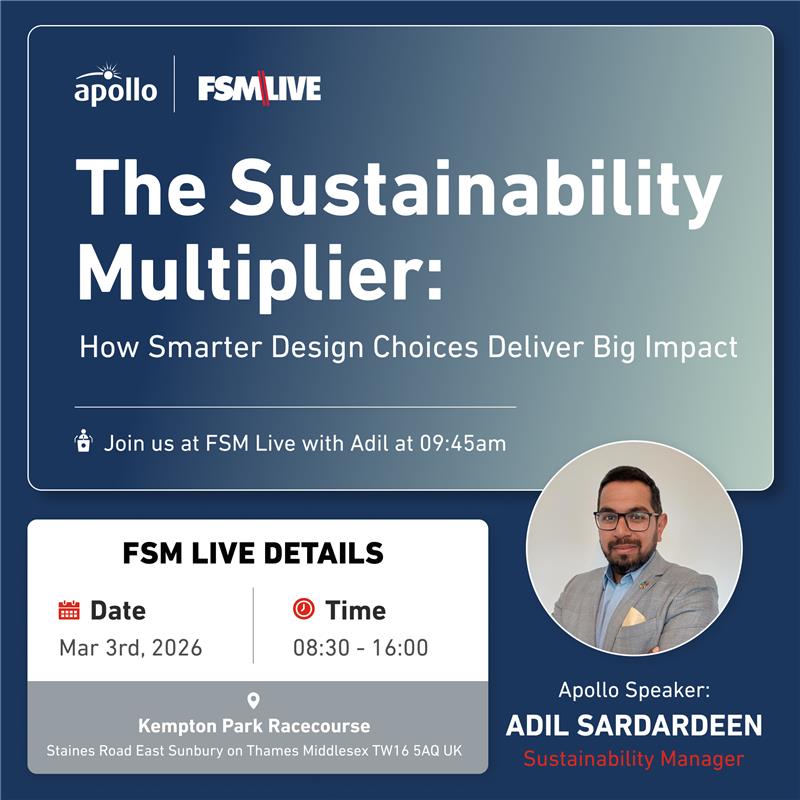 apollo FSM LIVE

The Sustainability Multiplier:

How Smarter Design Choices Deliver Big Impact

Join us at FSM Live with Adil at 09:45am

FSM LIVE DETAILS

Date
Mar 3rd, 2026

Time
08:30 - 16:00

Kempton Park Racecourse
Staines Road East Sunbury on Thames Middlesex TW16 5AQ UK

Apollo Speaker:
ADIL SARDARDEEN
Sustainability Manager